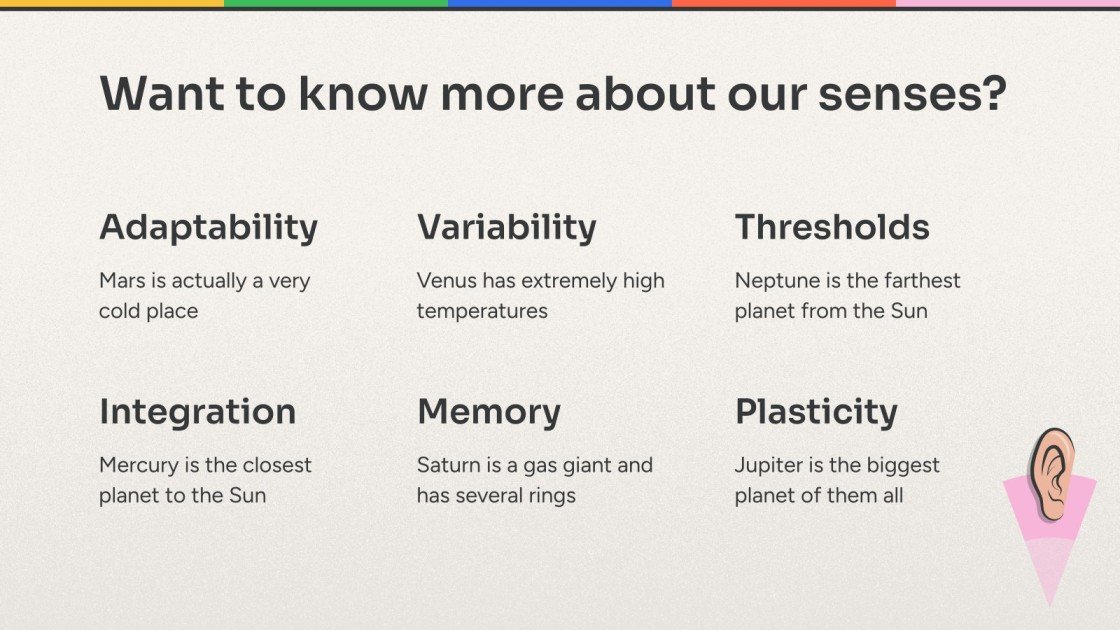 Want to know more about our senses?

Adaptability

Mars is actually a very cold place

Variability

Venus has extremely high temperatures

Thresholds

Neptune is the farthest planet from the Sun

Integration

Mercury is the closest planet to the Sun

Memory

Saturn is a gas giant and has several rings

Plasticity

Jupiter is the biggest planet of them all